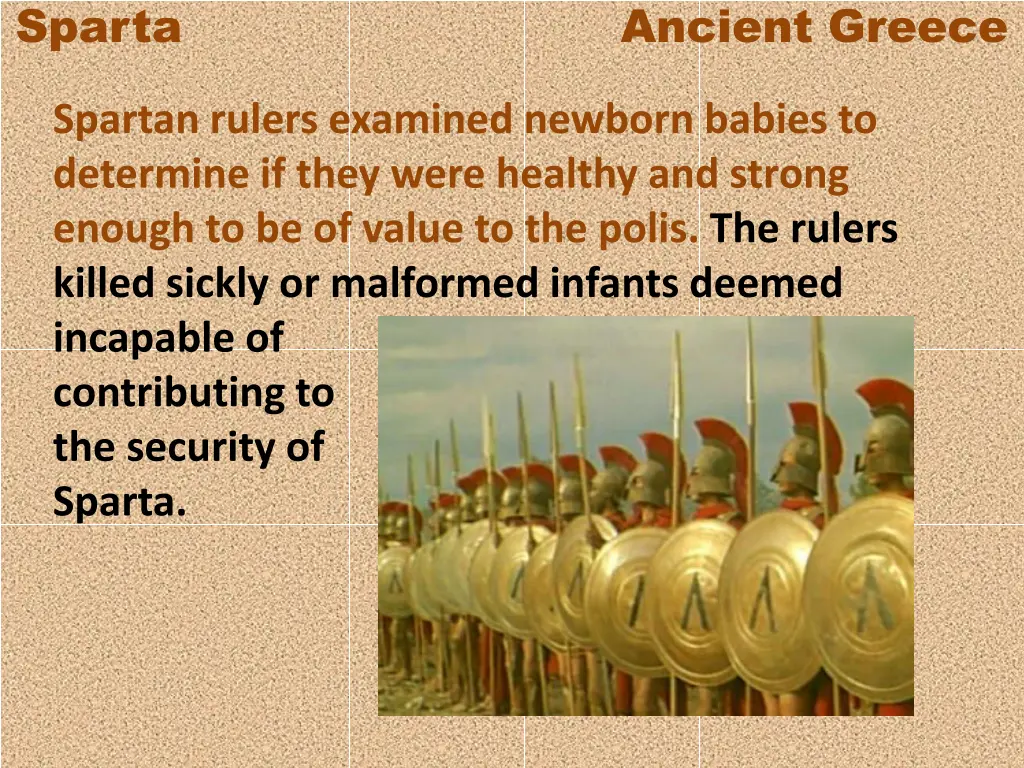 Sparta

Ancient Greece

Spartan rulers examined newborn babies to determine if they were healthy and strong enough to be of value to the polis. The rulers killed sickly or malformed infants deemed incapable of contributing to the security of Sparta.